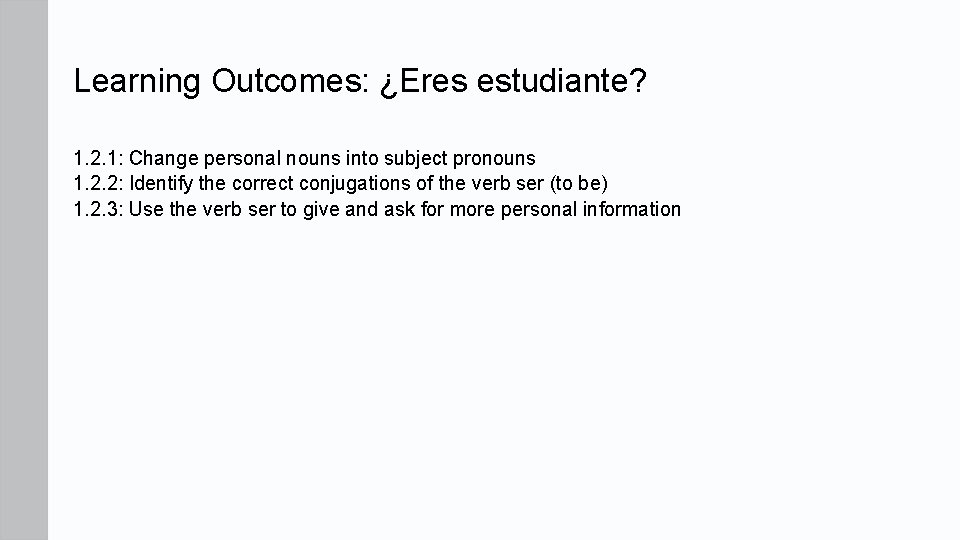 Learning Outcomes: ¿Eres estudiante?

1.2.1: Change personal nouns into subject pronouns
1.2.2: Identify the correct conjugations of the verb ser (to be)
1.2.3: Use the verb ser to give and ask for more personal information